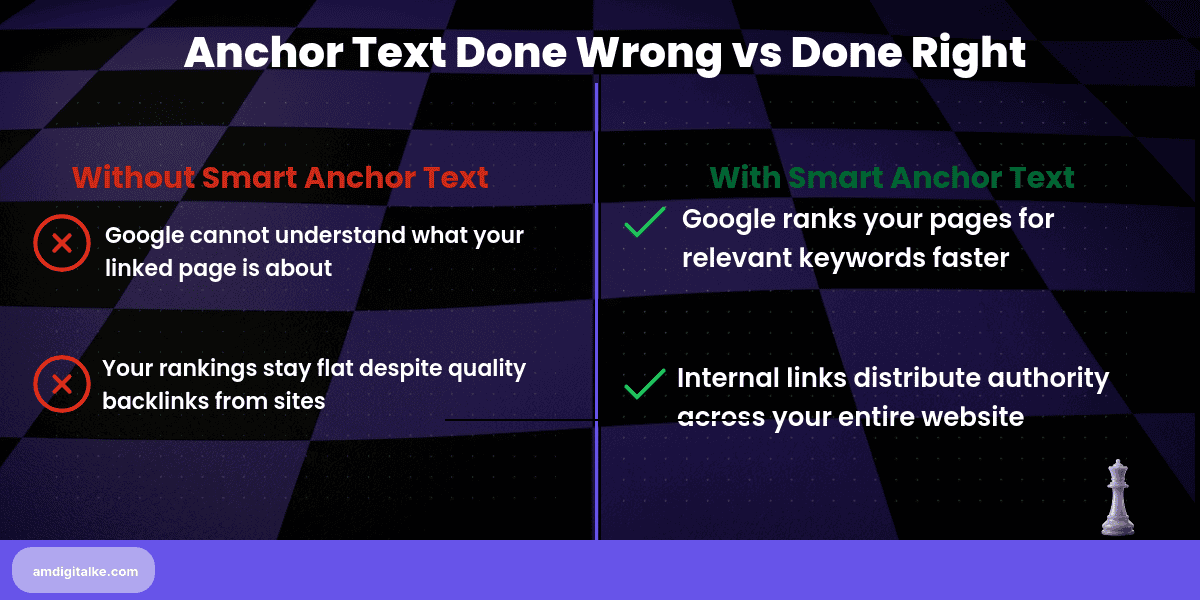 Anchor Text Done Wrong vs Done Right

Without Smart Anchor Text

Google cannot understand what your linked page is about

Your rankings stay flat despite quality backlinks from sites

With Smart Anchor Text

Google ranks your pages for relevant keywords faster

Internal links distribute authority across your entire website

amdigitalke.com